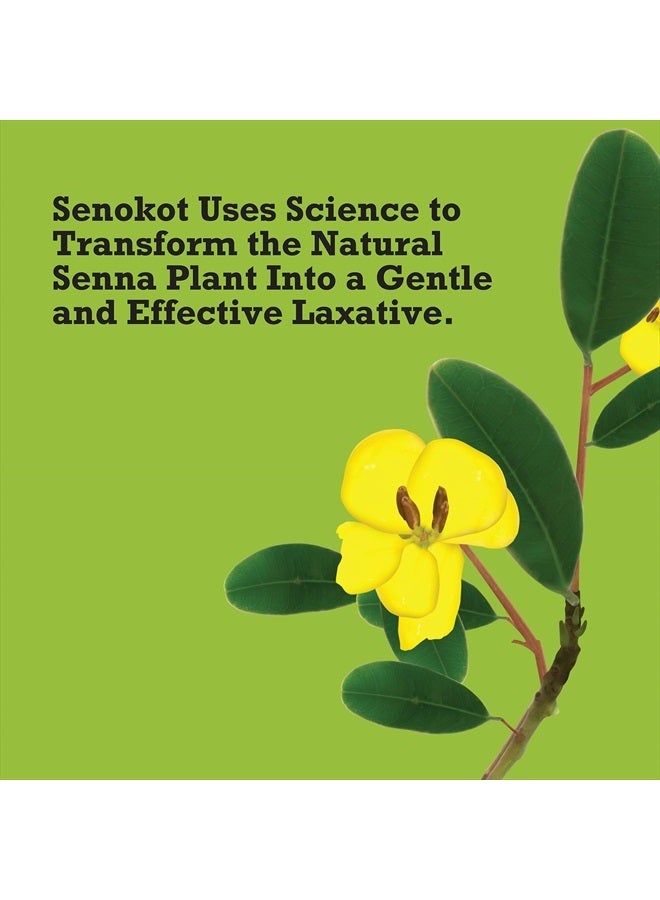 Senokot Uses Science to Transform the Natural Senna Plant Into a Gentle and Effective Laxative.